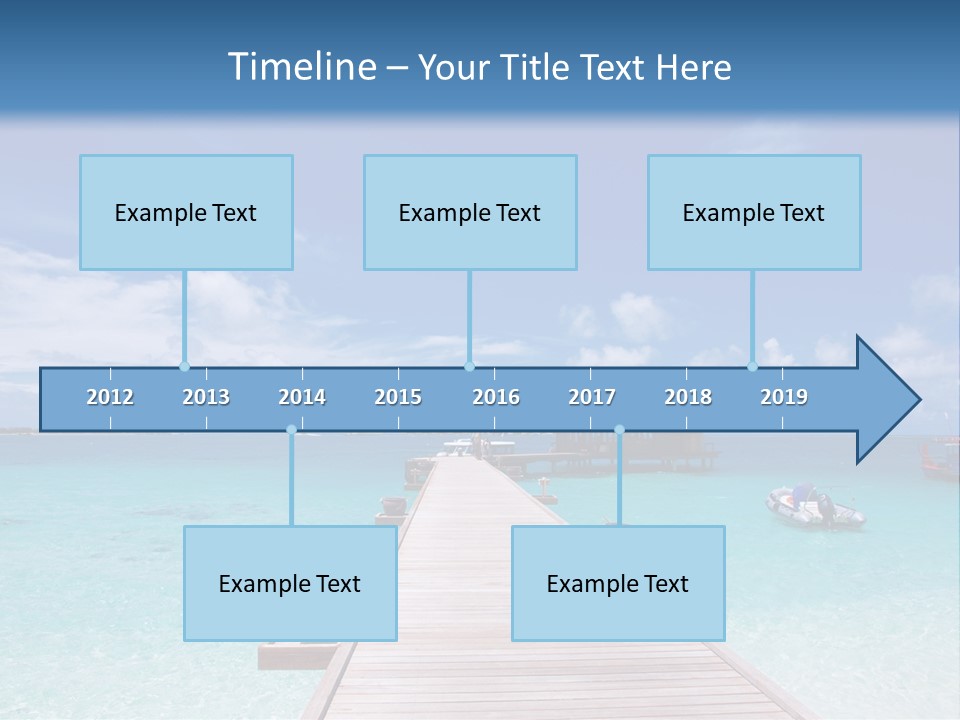 Timeline – Your Title Text Here

Example Text

Example Text

Example Text

2012 2013 2014 2015 2016 2017 2018 2019

Example Text

Example Text